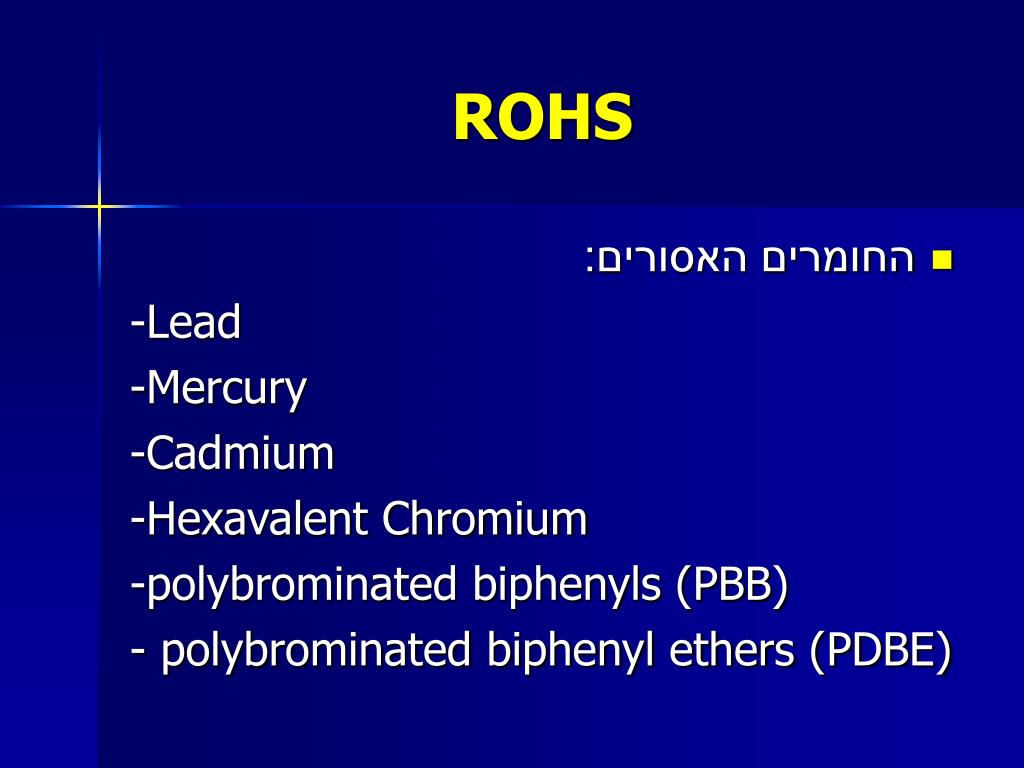 ROHS

החומרים האסורים:

-Lead

-Mercury

-Cadmium

-Hexavalent Chromium

-polybrominated biphenyls (PBB)

- polybrominated biphenyl ethers (PDBE)